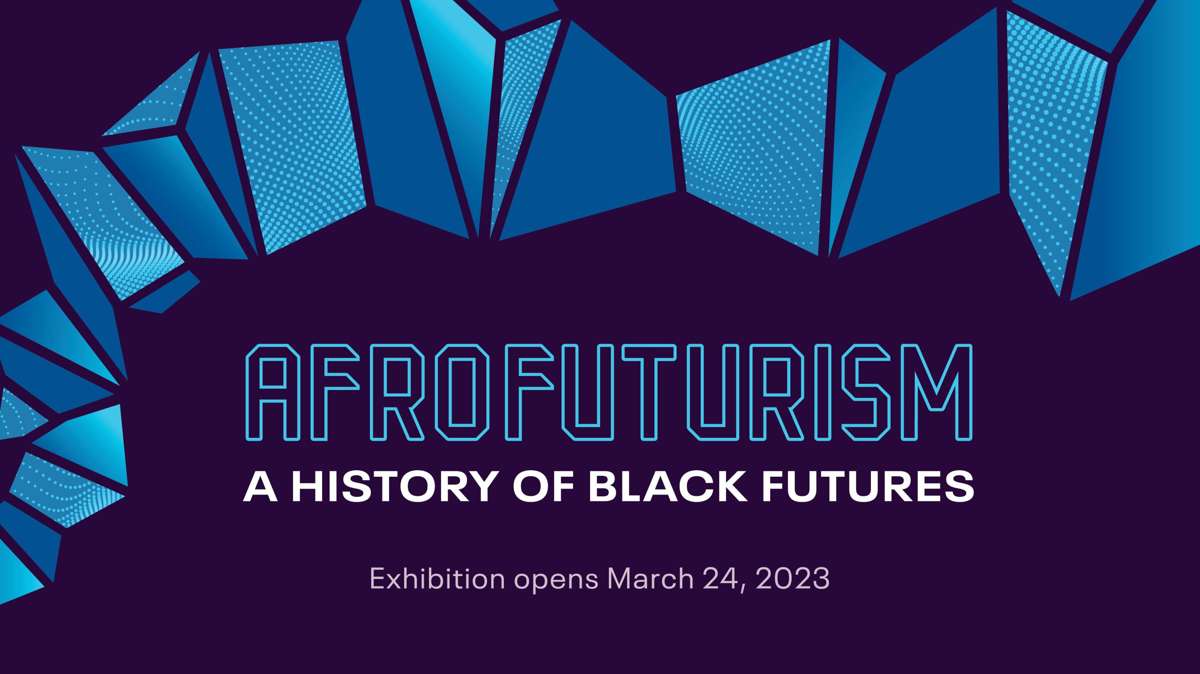 AFROFUTURISM

A HISTORY OF BLACK FUTURES

Exhibition opens March 24, 2023